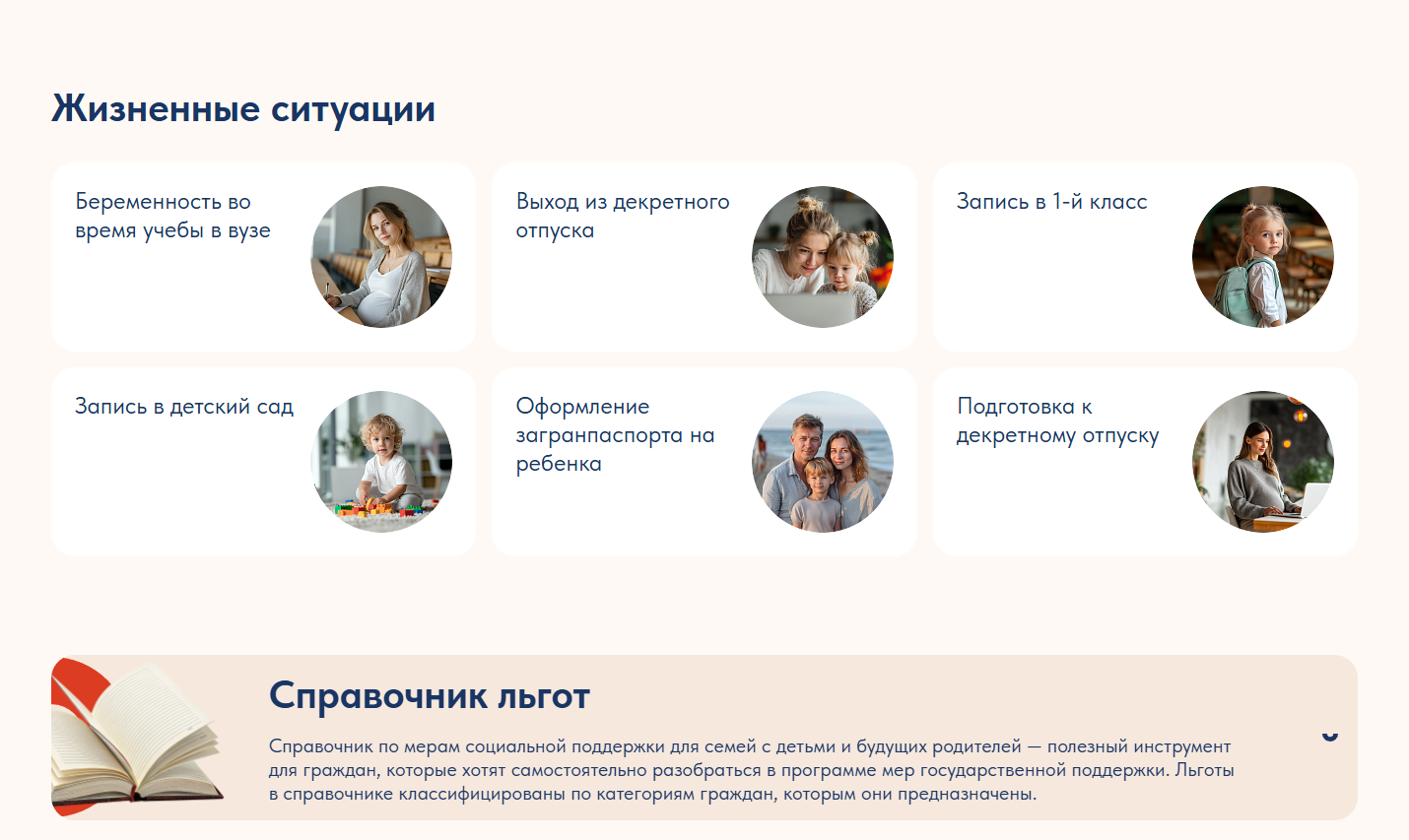 Жизненные ситуации

Беременность во время учебы в вузе

Выход из декретного отпуска

Запись в 1-й класс

Запись в детский сад

Оформление загранпаспорта на ребенка

Подготовка к декретному отпуску

Справочник льгот

Справочник по мерам социальной поддержки для семей с детьми и будущих родителей — полезный инструмент для граждан, которые хотят самостоятельно разобраться в программе мер государственной поддержки. Льготы в справочнике классифицированы по категориям граждан, которым они предназначены.